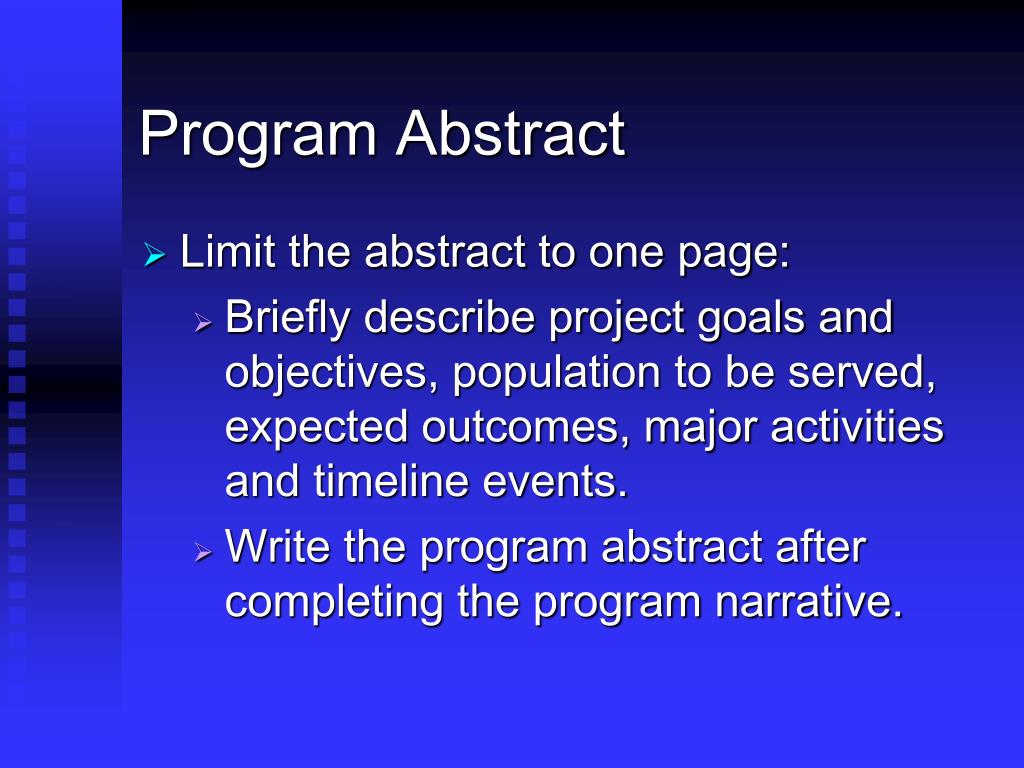 Program Abstract

➢ Limit the abstract to one page:

➢ Briefly describe project goals and objectives, population to be served, expected outcomes, major activities and timeline events.

➢ Write the program abstract after completing the program narrative.